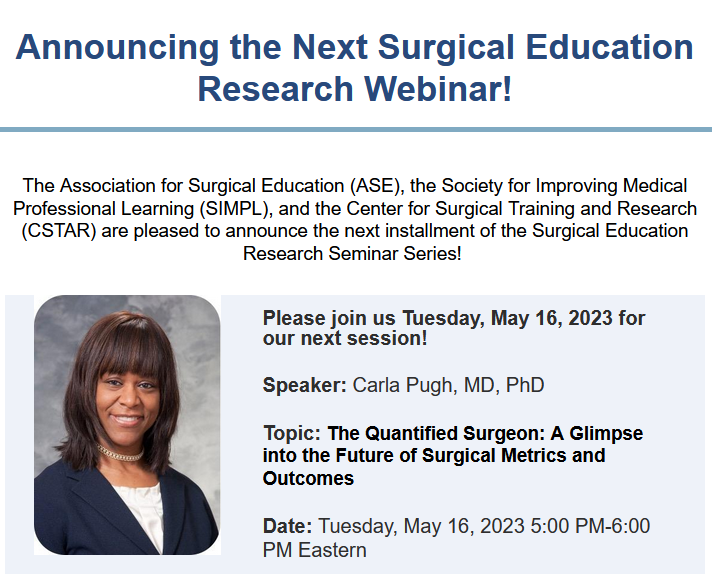 Announcing the Next Surgical Education Research Webinar!

The Association for Surgical Education (ASE), the Society for Improving Medical Professional Learning (SIMPL), and the Center for Surgical Training and Research (CSTAR) are pleased to announce the next installment of the Surgical Education Research Seminar Series!

Please join us Tuesday, May 16, 2023 for our next session!

Speaker: Carla Pugh, MD, PhD

Topic: The Quantified Surgeon: A Glimpse into the Future of Surgical Metrics and Outcomes

Date: Tuesday, May 16, 2023 5:00 PM-6:00 PM Eastern